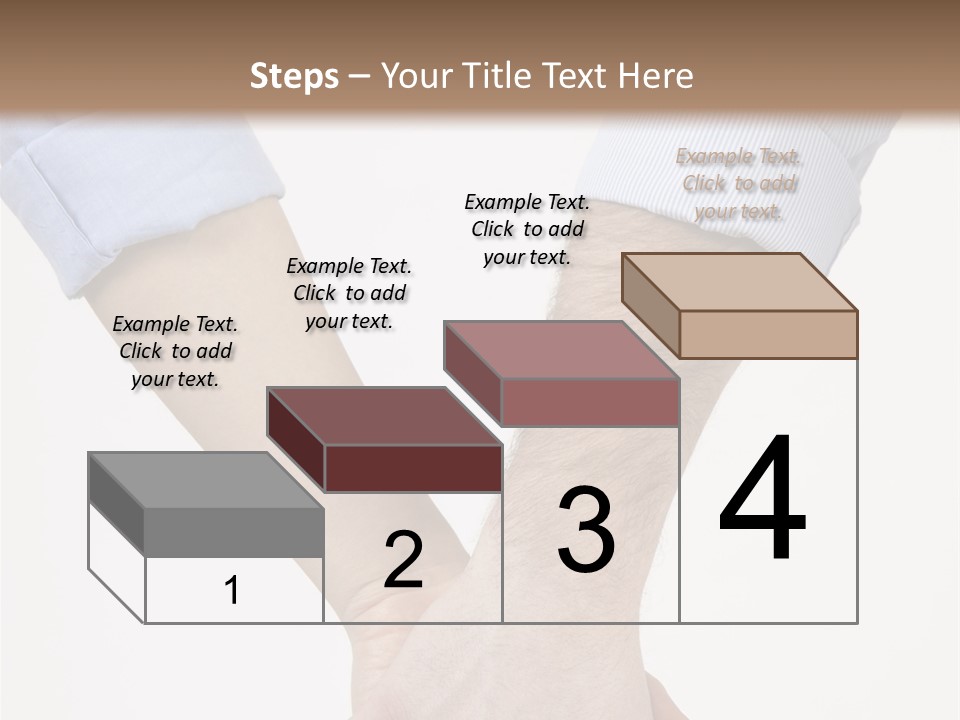 Steps – Your Title Text Here

Example Text. Click to add your text.

Example Text. Click to add your text.

Example Text. Click to add your text.

Example Text. Click to add your text.

1

2

3

4